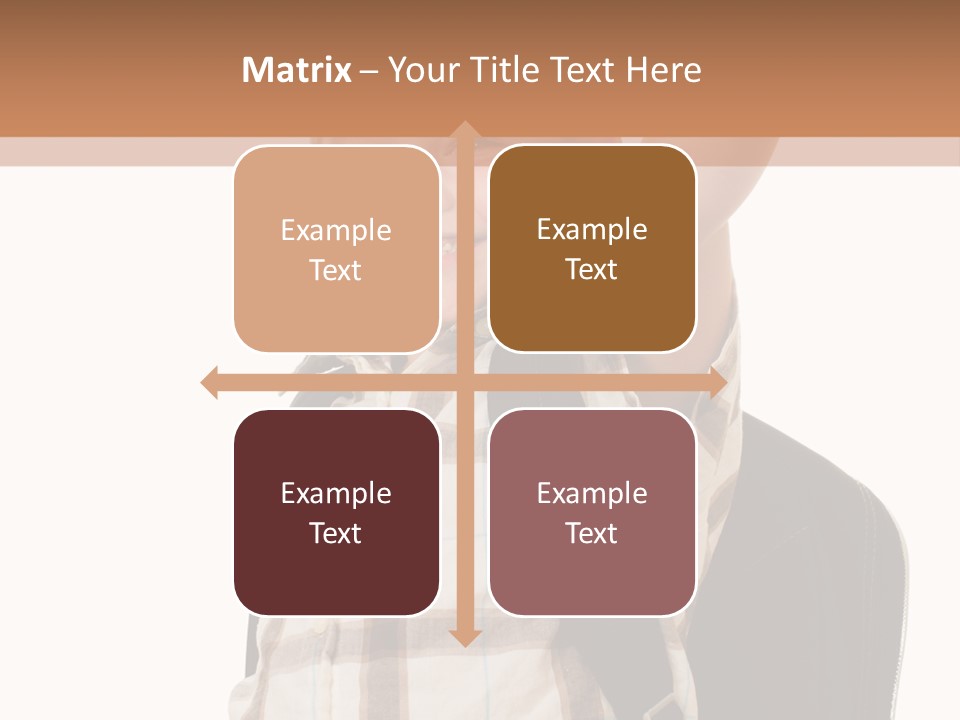 Matrix – Your Title Text Here

Example Text

Example Text

Example Text

Example Text